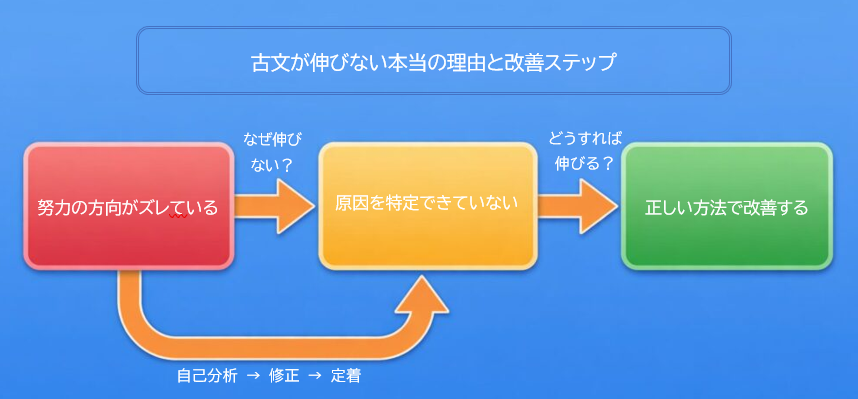 古文が伸びない本当の理由と改善ステップ

努力の方向がズレている

なぜ伸びない？

原因を特定できていない

どうすれば伸びる？

正しい方法で改善する

自己分析 → 修正 → 定着